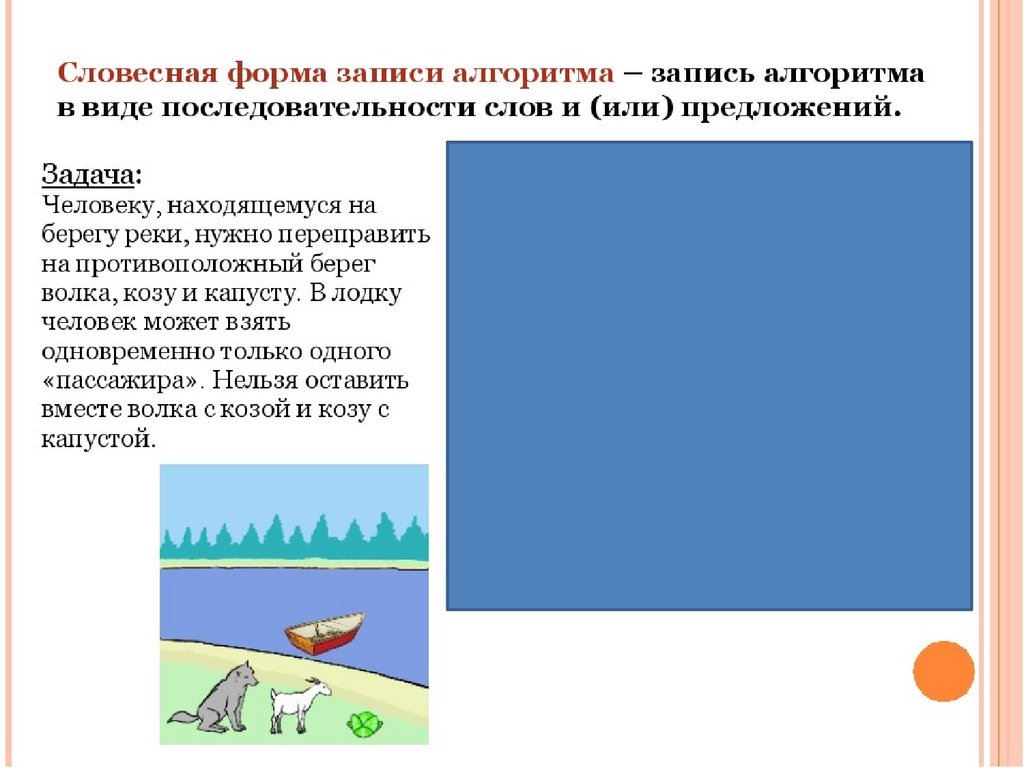 Словесная форма записи алгоритма – запись алгоритма в виде последовательности слов и (или) предложений.

Задача:
Человеку, находящемуся на берегу реки, нужно переправить на противоположный берег волка, козу и капусту. В лодку человек может взять одновременно только одного «пассажира». Нельзя оставить вместе волка с козой и козу с капустой.